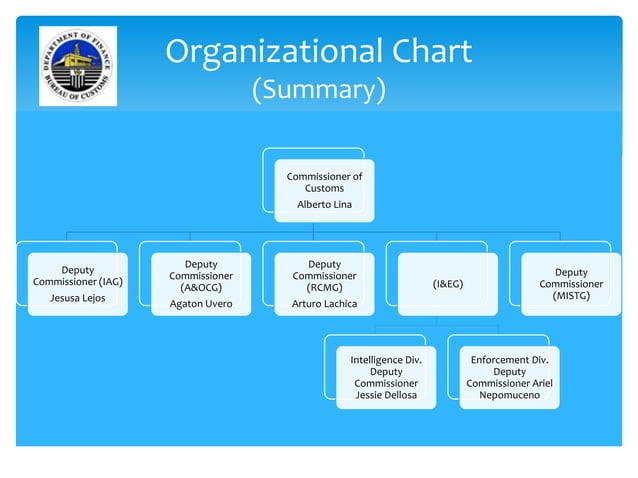 DEPARTMENT OF FINANCE
BUREAU OF CUSTOMS

Organizational Chart
(Summary)

Commissioner of Customs
Alberto Lina

Deputy Commissioner (IAG)
Jesusa Lejos

Deputy Commissioner (A&OCG)
Agaton Uvero

Deputy Commissioner (RCMG)
Arturo Lachica

(I&EG)

Deputy Commissioner (MISTG)

Intelligence Div. Deputy Commissioner Jessie Dellosa

Enforcement Div. Deputy Commissioner Ariel Nepomuceno